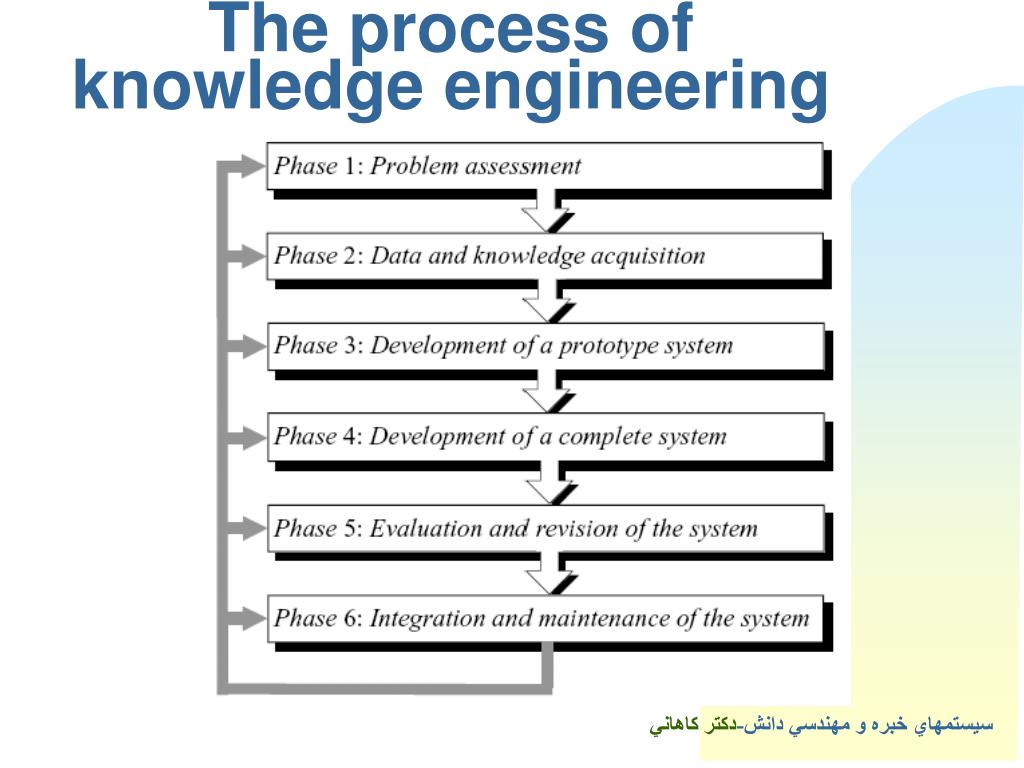 The process of knowledge engineering

Phase 1: Problem assessment

Phase 2: Data and knowledge acquisition

Phase 3: Development of a prototype system

Phase 4: Development of a complete system

Phase 5: Evaluation and revision of the system

Phase 6: Integration and maintenance of the system

سيستمهاي خبره و مهندسي دانش-دكتر كاهاني